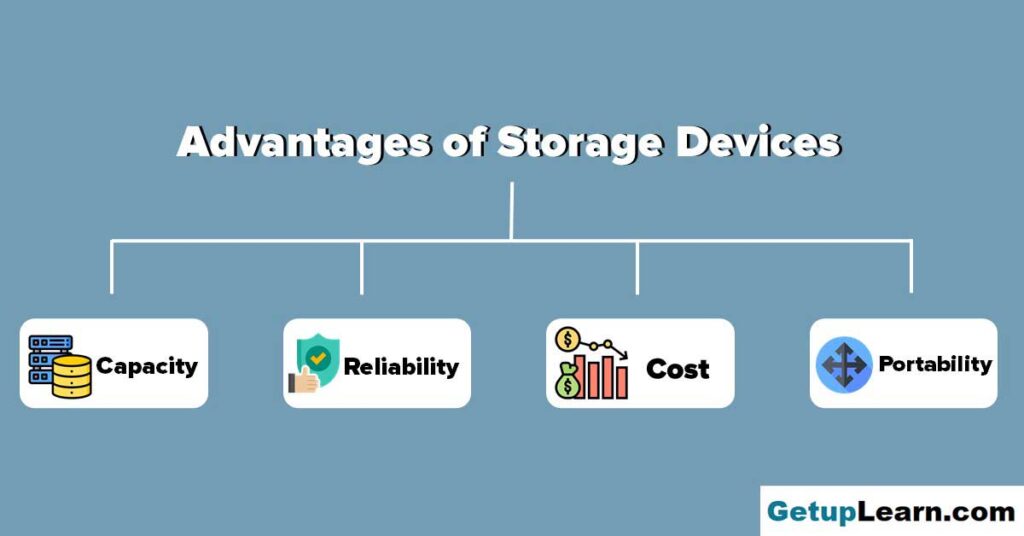 Advantages of Storage Devices

Capacity

Reliability

Cost

Portability

GetupLearn.com